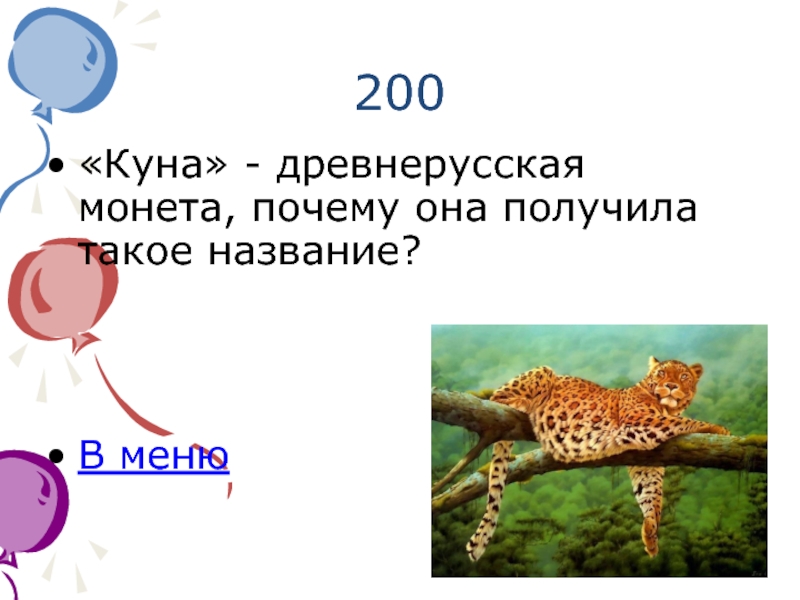 200

• «Куна» - древнерусская монета, почему она получила такое название?

• В меню